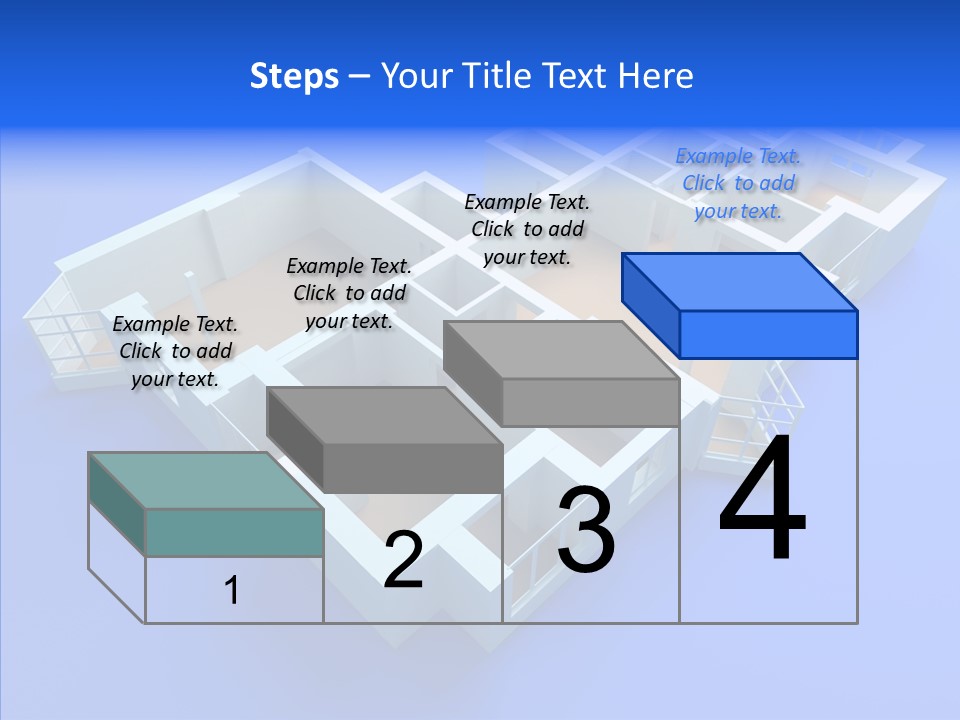 Steps – Your Title Text Here

Example Text. Click to add your text.

Example Text. Click to add your text.

Example Text. Click to add your text.

Example Text. Click to add your text.

1

2

3

4